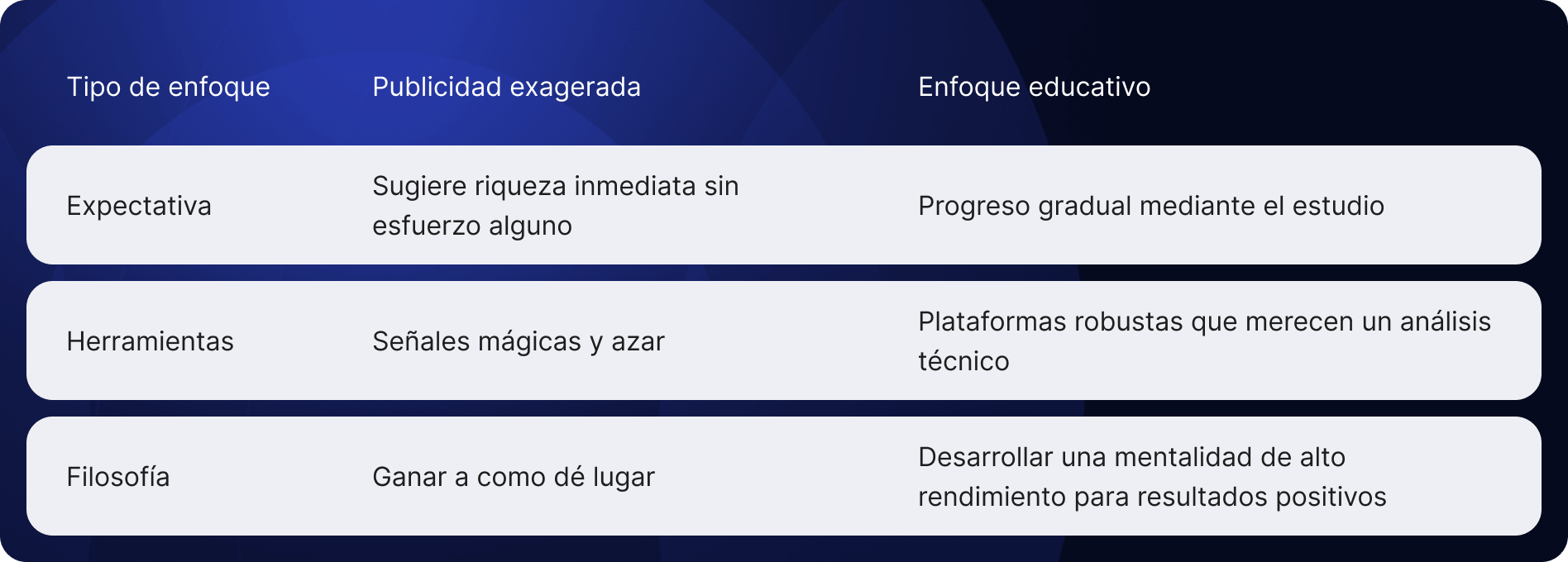 | Tipo de enfoque | Publicidad exagerada | Enfoque educativo |
|---|---|---|
| Expectativa | Sugiere riqueza inmediata sin esfuerzo alguno | Progreso gradual mediante el estudio |
| Herramientas | Señales mágicas y azar | Plataformas robustas que merecen un análisis técnico |
| Filosofía | Ganar a como dé lugar | Desarrollar una mentalidad de alto rendimiento para resultados positivos |